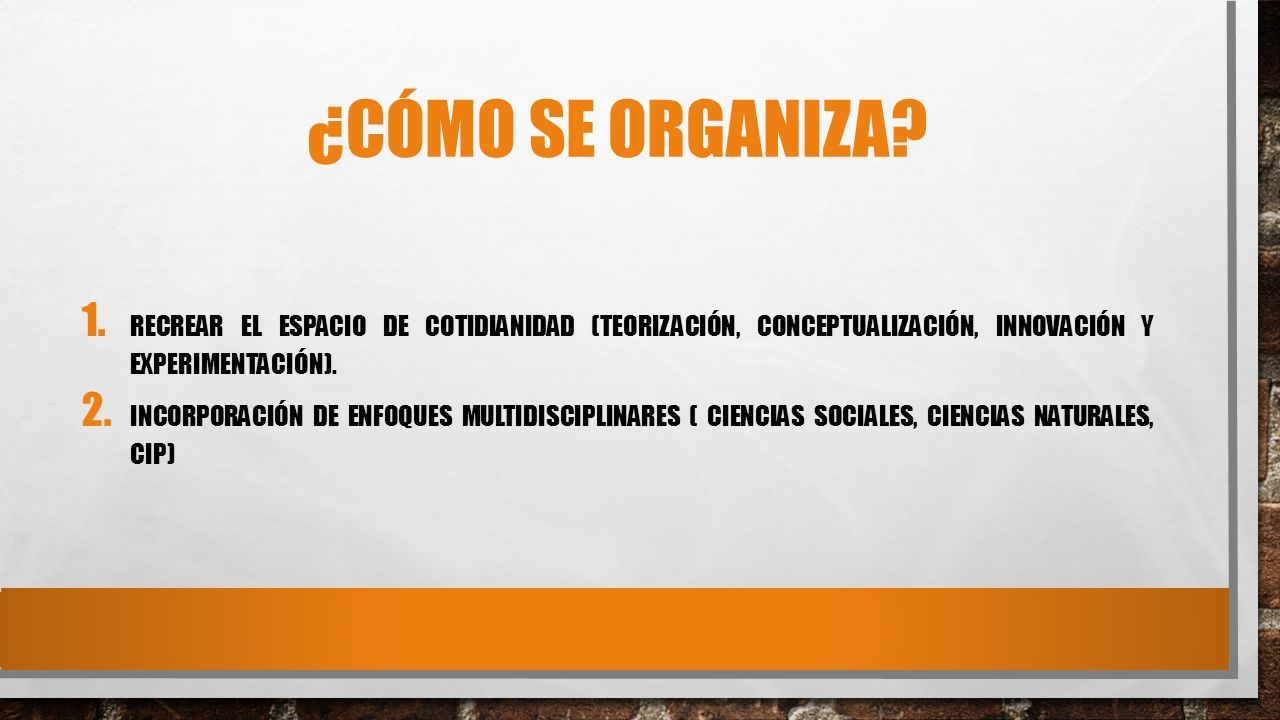 ¿CÓMO SE ORGANIZA?

1. RECREAR EL ESPACIO DE COTIDIANIDAD (TEORIZACIÓN, CONCEPTUALIZACIÓN, INNOVACIÓN Y EXPERIMENTACIÓN).
2. INCORPORACIÓN DE ENFOQUES MULTIDISCIPLINARES ( CIENCIAS SOCIALES, CIENCIAS NATURALES, CIP)